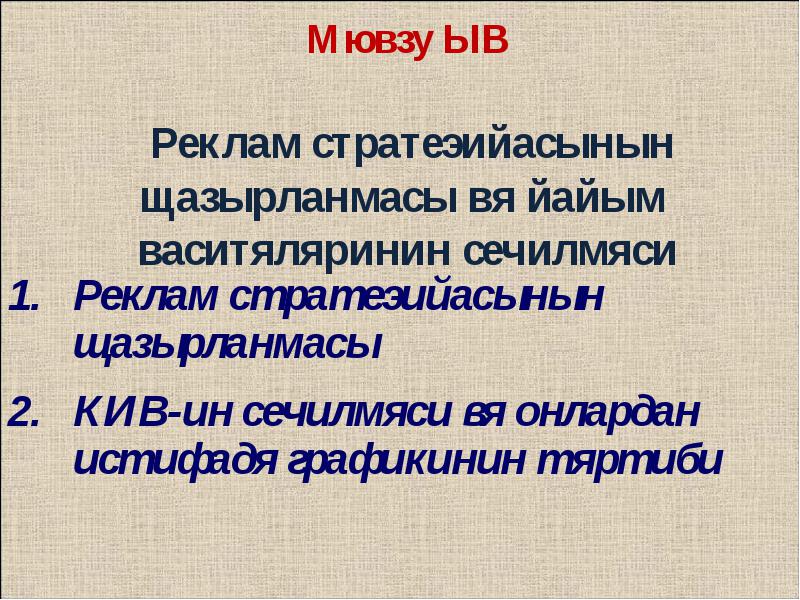 Мювзу ЫВ

Реклам стратеэийасынын щазырланмасы вя йайым васитяляринин сечилмяси

1. Реклам стратеэийасынын щазырланмасы

2. КИВ-ин сечилмяси вя онлардан истифадя графикинин тяртиби